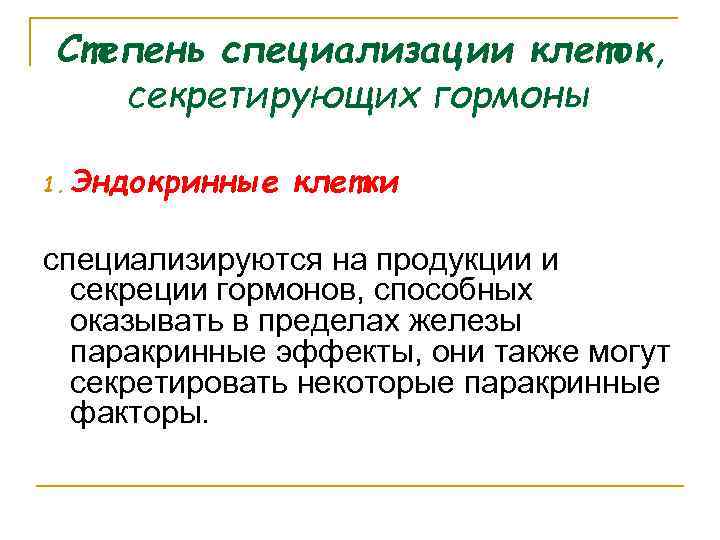 Степень специализации клеток, секретирующих гормоны

1. Эндокринные клетки

специализируются на продукции и секреции гормонов, способных оказывать в пределах железы паракринные эффекты, они также могут секретировать некоторые паракринные факторы.